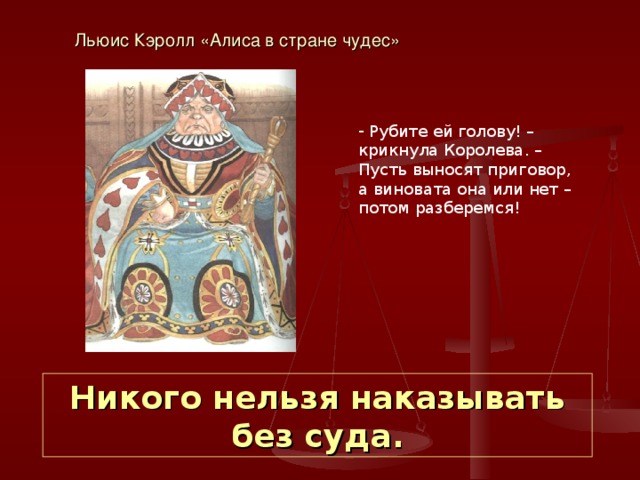 Льюис Кэролл «Алиса в стране чудес»

- Рубите ей голову! – крикнула Королева. – Пусть выносят приговор, а виновата она или нет – потом разберемся!

Никого нельзя наказывать без суда.